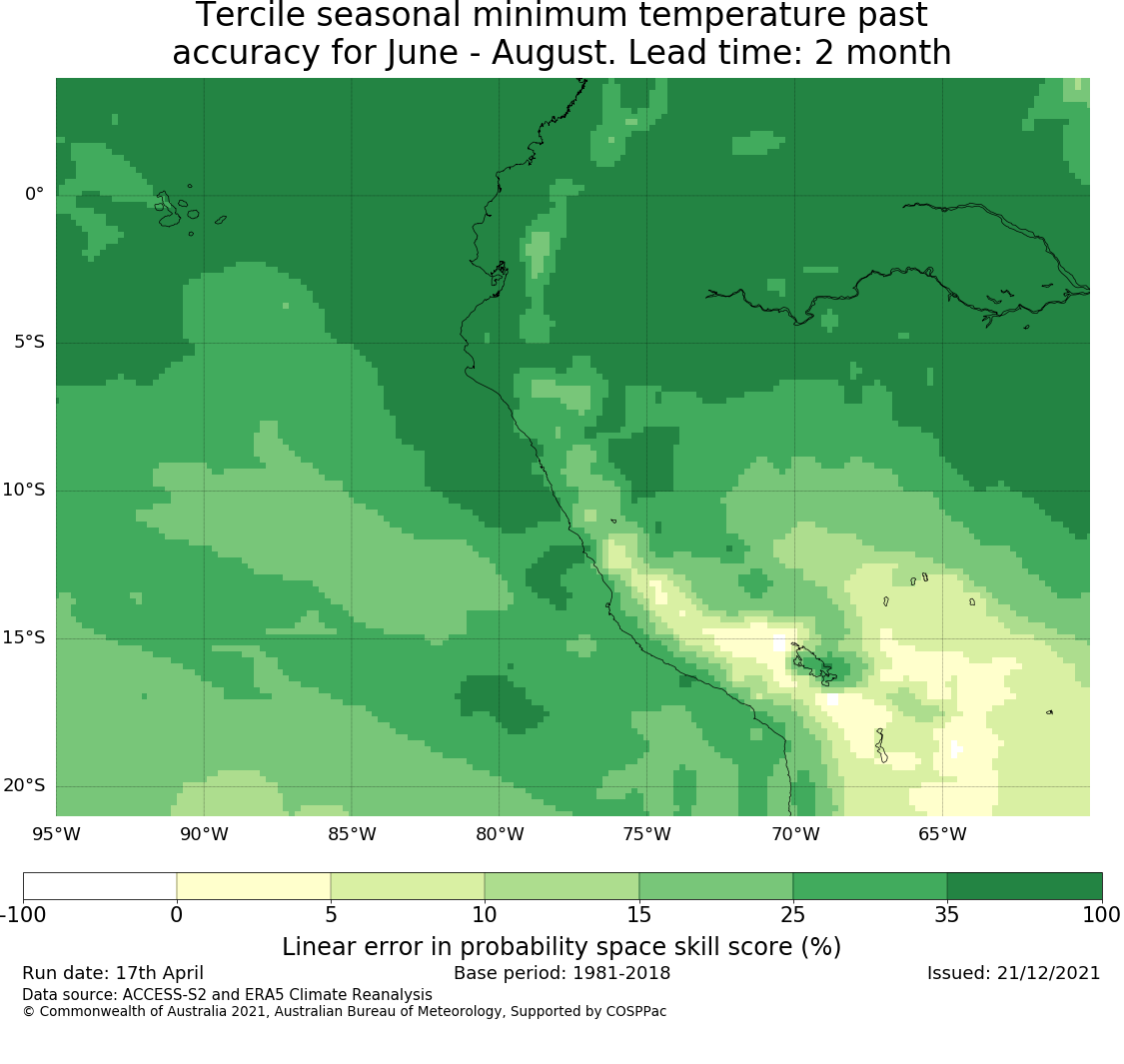 Tercile seasonal minimum temperature past accuracy for June - August. Lead time: 2 month

0°
5°S
10°S
15°S
20°S
95°W 90°W 85°W 80°W 75°W 70°W 65°W

-100 0 5 10 15 25 35 100
Linear error in probability space skill score (%)

Run date: 17th April
Base period: 1981-2018
Issued: 21/12/2021
Data source: ACCESS-S2 and ERA5 Climate Reanalysis
© Commonwealth of Australia 2021, Australian Bureau of Meteorology, Supported by COSPPac